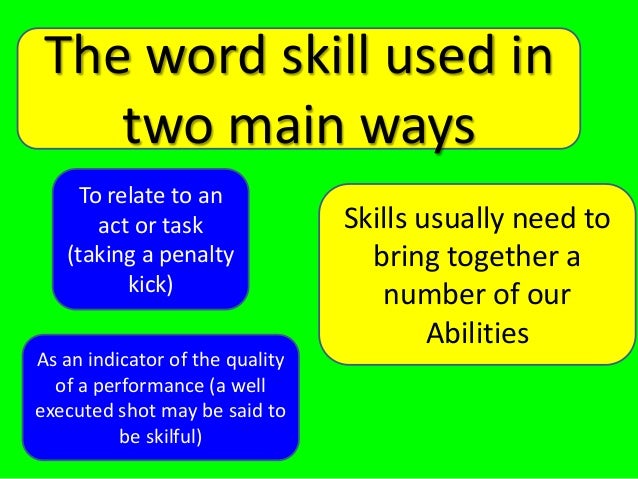 The word skill used in two main ways

To relate to an act or task (taking a penalty kick)

As an indicator of the quality of a performance (a well executed shot may be said to be skilful)

Skills usually need to bring together a number of our Abilities